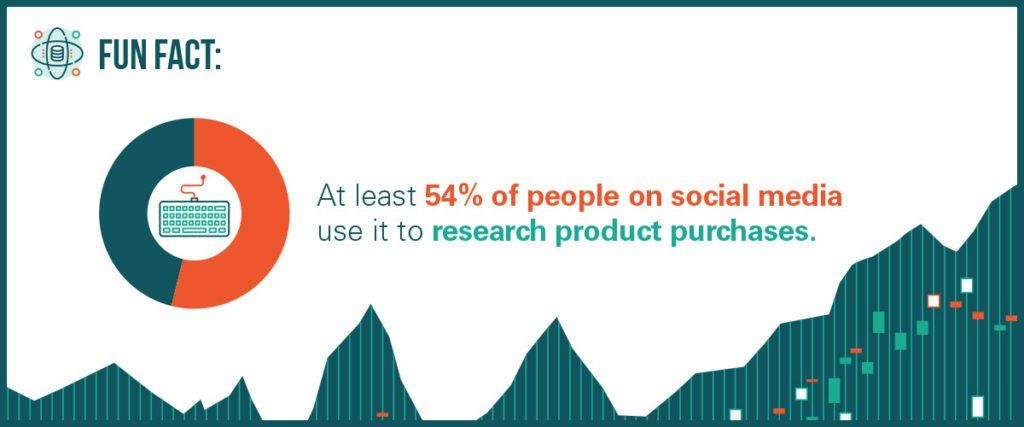 FUN FACT:

At least 54% of people on social media use it to research product purchases.